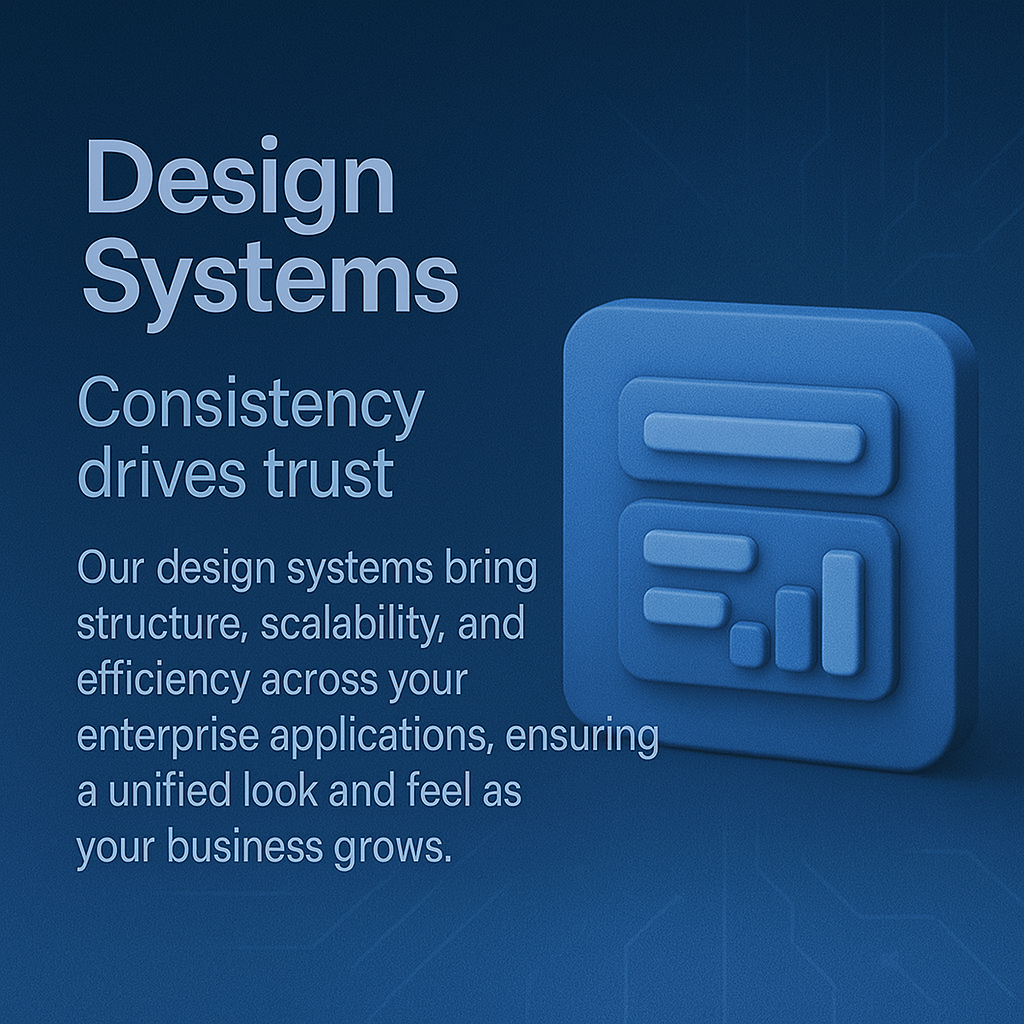 Design Systems

Consistency drives trust

Our design systems bring structure, scalability, and efficiency across your enterprise applications, ensuring a unified look and feel as your business grows.